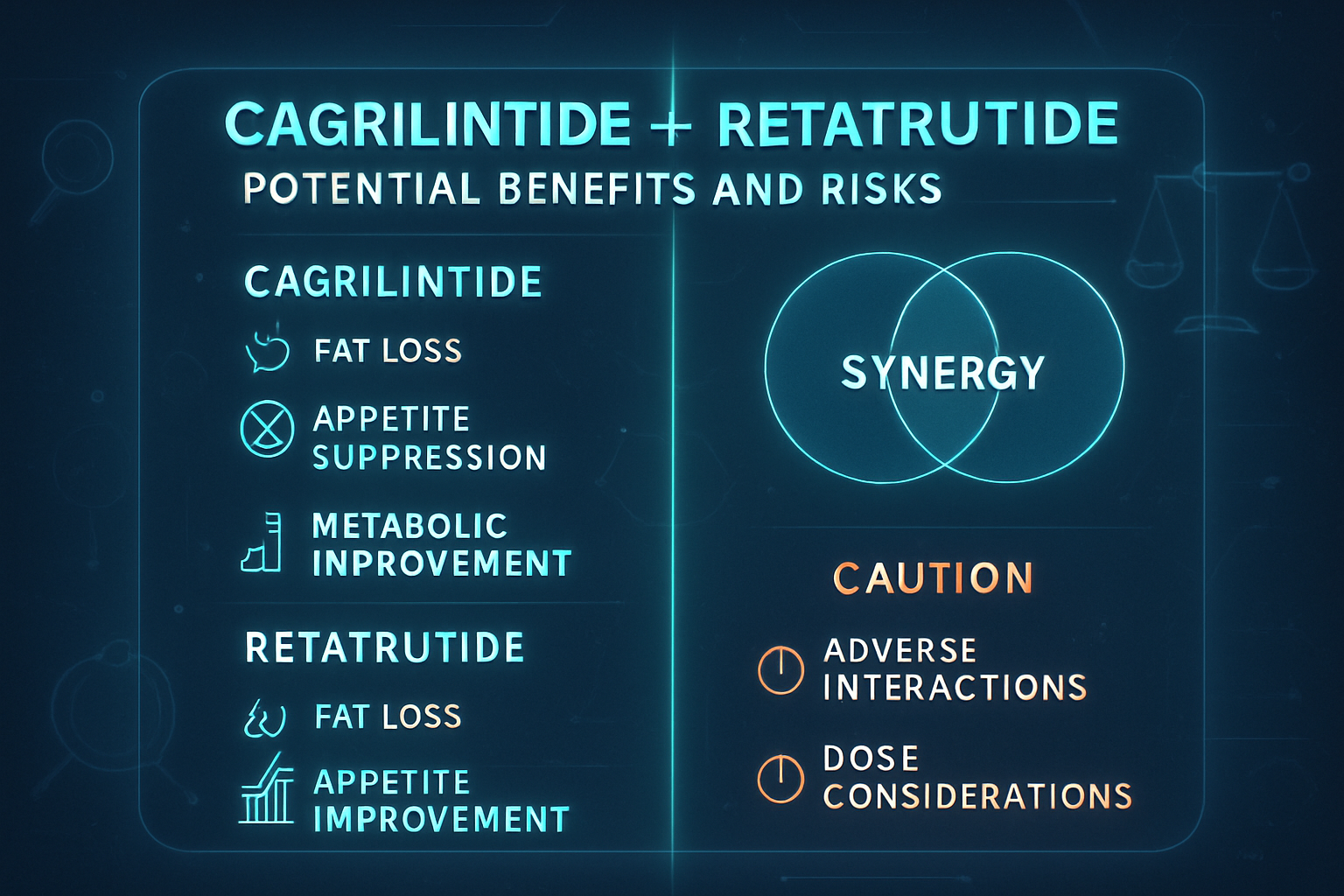 CAGRILINTIDE + RETATRUTIDE
POTENTIAL BENEFITS AND RISKS

CAGRILINTIDE

FAT LOSS

APPETITE SUPPRESSION

METABOLIC INPROVEMENT

RETATRUTIDE

FAT LOSS

APPETITE IMPROVEMENT

SYNERGY

CAUTION

ADVERSE INTERACTIONS

DOSE CONSIDERATIONS